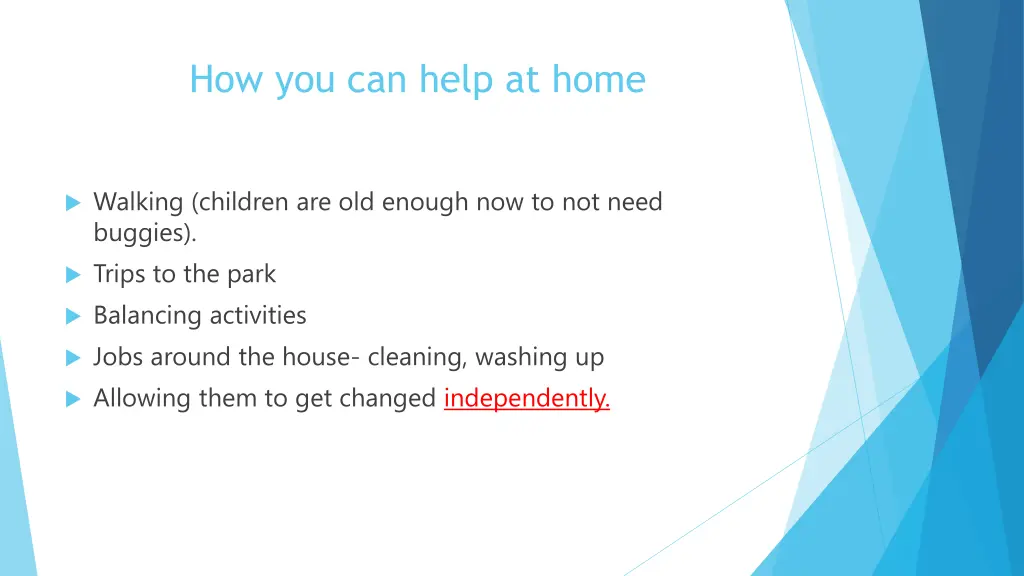 How you can help at home

Walking (children are old enough now to not need buggies).

Trips to the park

Balancing activities

Jobs around the house- cleaning, washing up

Allowing them to get changed independently.